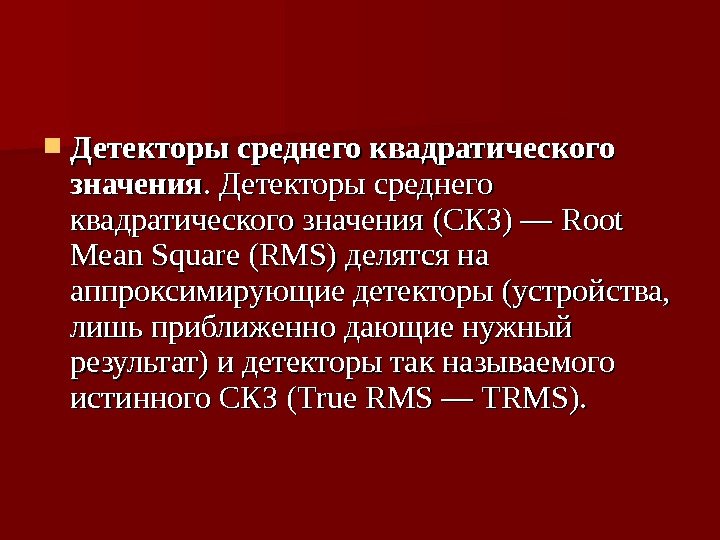 Детекторы среднего квадратического значения. Детекторы среднего квадратического значения (СКЗ) — Root Mean Square (RMS) делятся на аппроксимирующие детекторы (устройства, лишь приближенно дающие нужный результат) и детекторы так называемого истинного СКЗ (True RMS — TRMS).